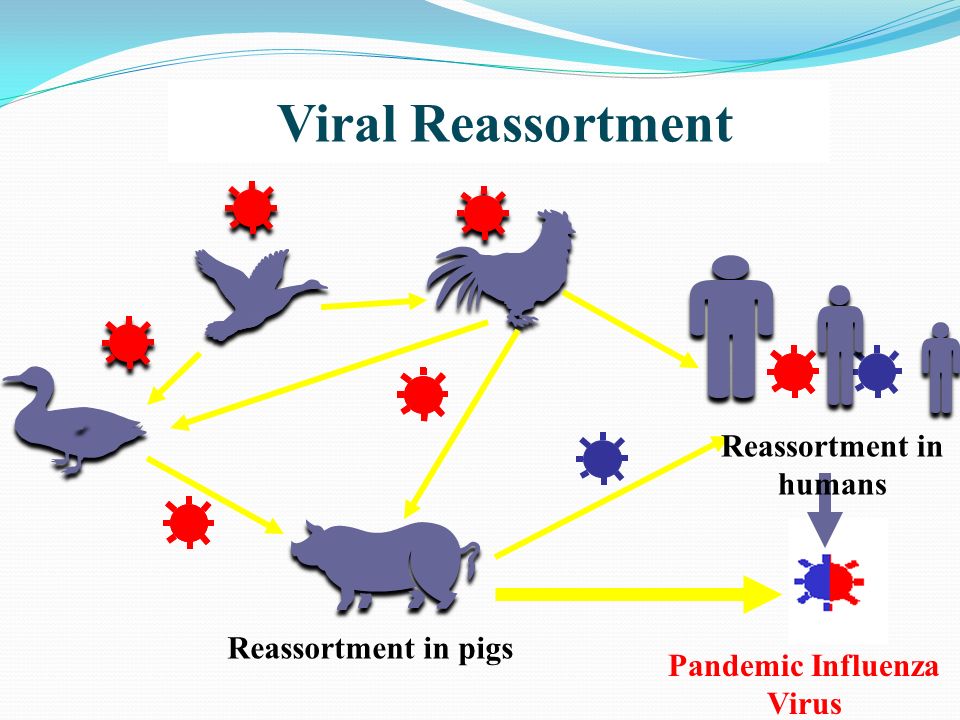 Viral Reassortment

Reassortment in humans

Reassortment in pigs

Pandemic Influenza Virus